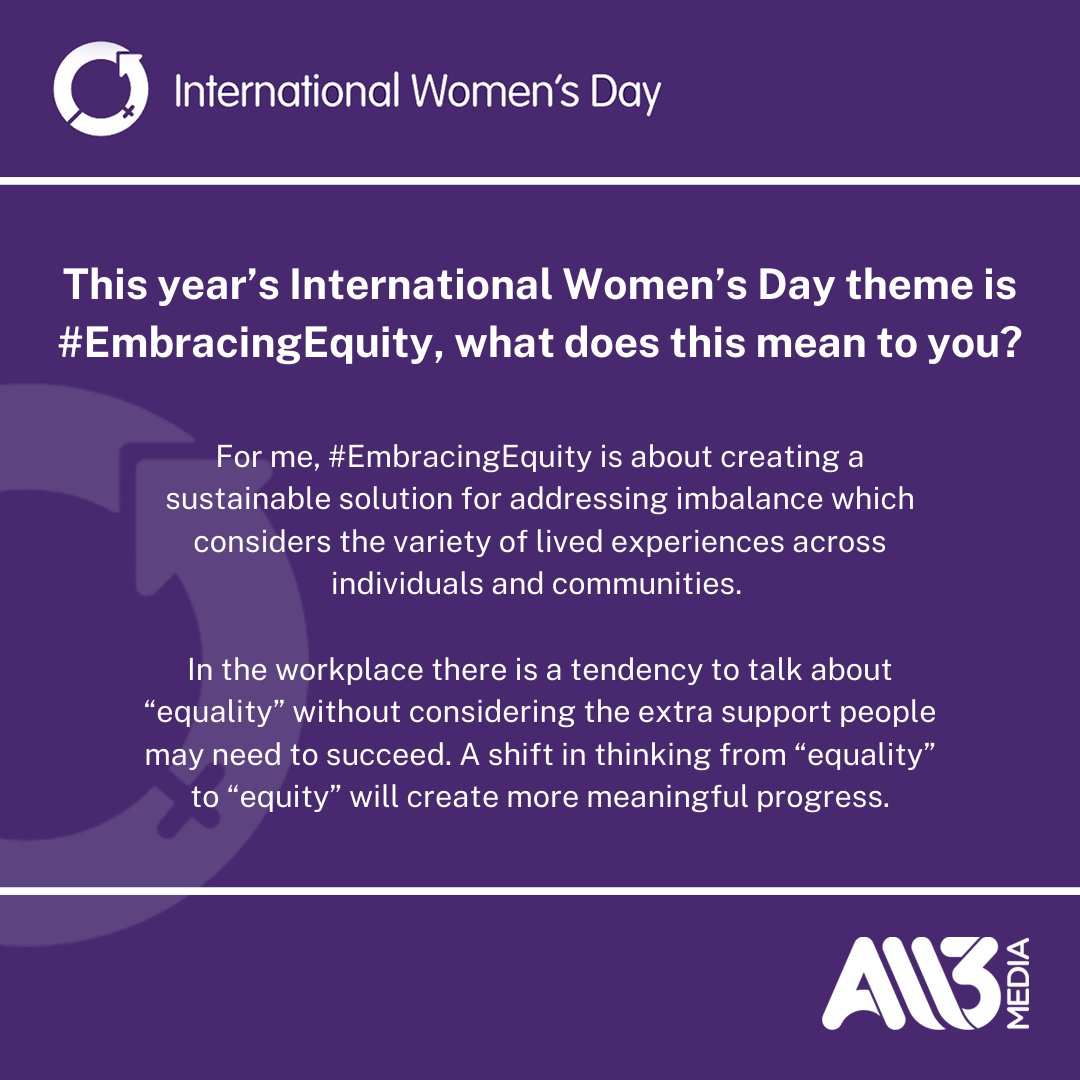 International Women's Day

This year's International Women's Day theme is #EmbracingEquity, what does this mean to you?

For me, #EmbracingEquity is about creating a sustainable solution for addressing imbalance which considers the variety of lived experiences across individuals and communities.

In the workplace there is a tendency to talk about "equality" without considering the extra support people may need to succeed. A shift in thinking from "equality" to "equity" will create more meaningful progress.

All3 MEDIA